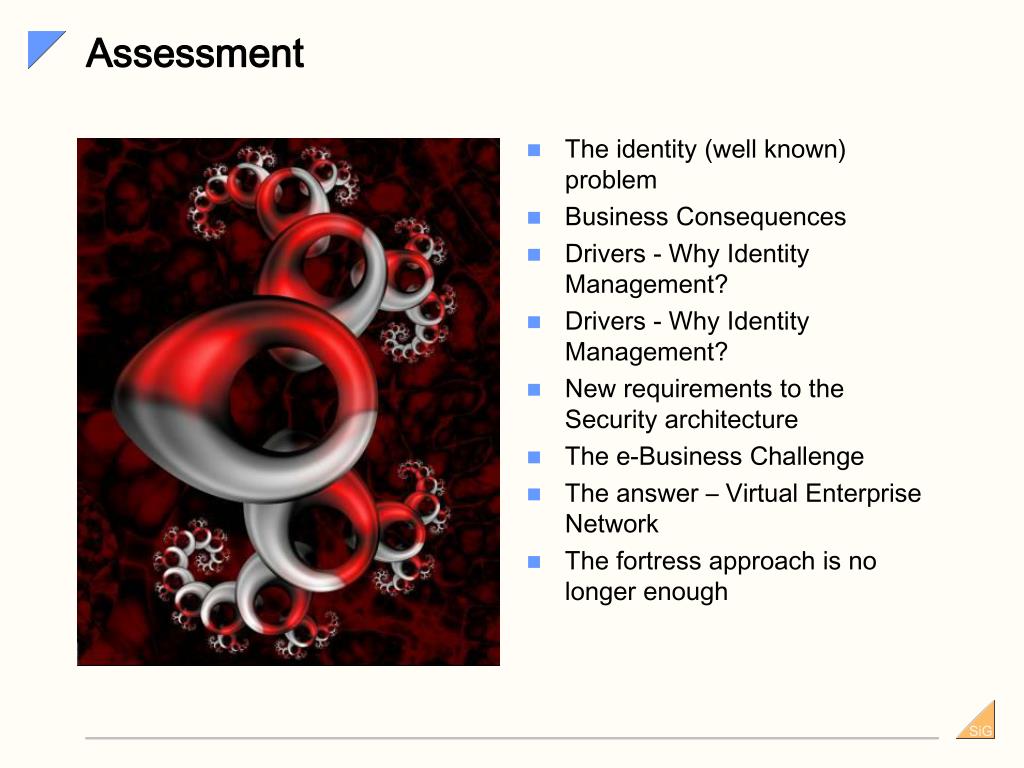 Assessment

- The identity (well known) problem
- Business Consequences
- Drivers - Why Identity Management?
- Drivers - Why Identity Management?
- New requirements to the Security architecture
- The e-Business Challenge
- The answer – Virtual Enterprise Network
- The fortress approach is no longer enough

SiG